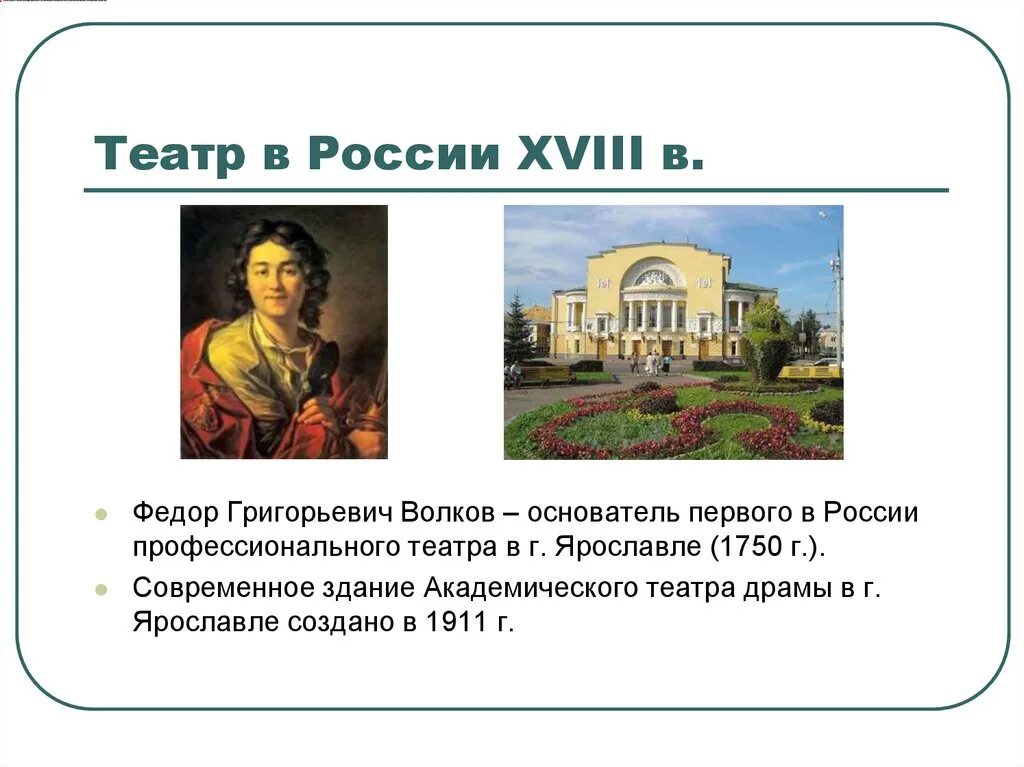 Театр в России XVIII в.

Федор Григорьевич Волков – основатель первого в России профессионального театра в г. Ярославле (1750 г.).

Современное здание Академического театра драмы в г. Ярославле создано в 1911 г.